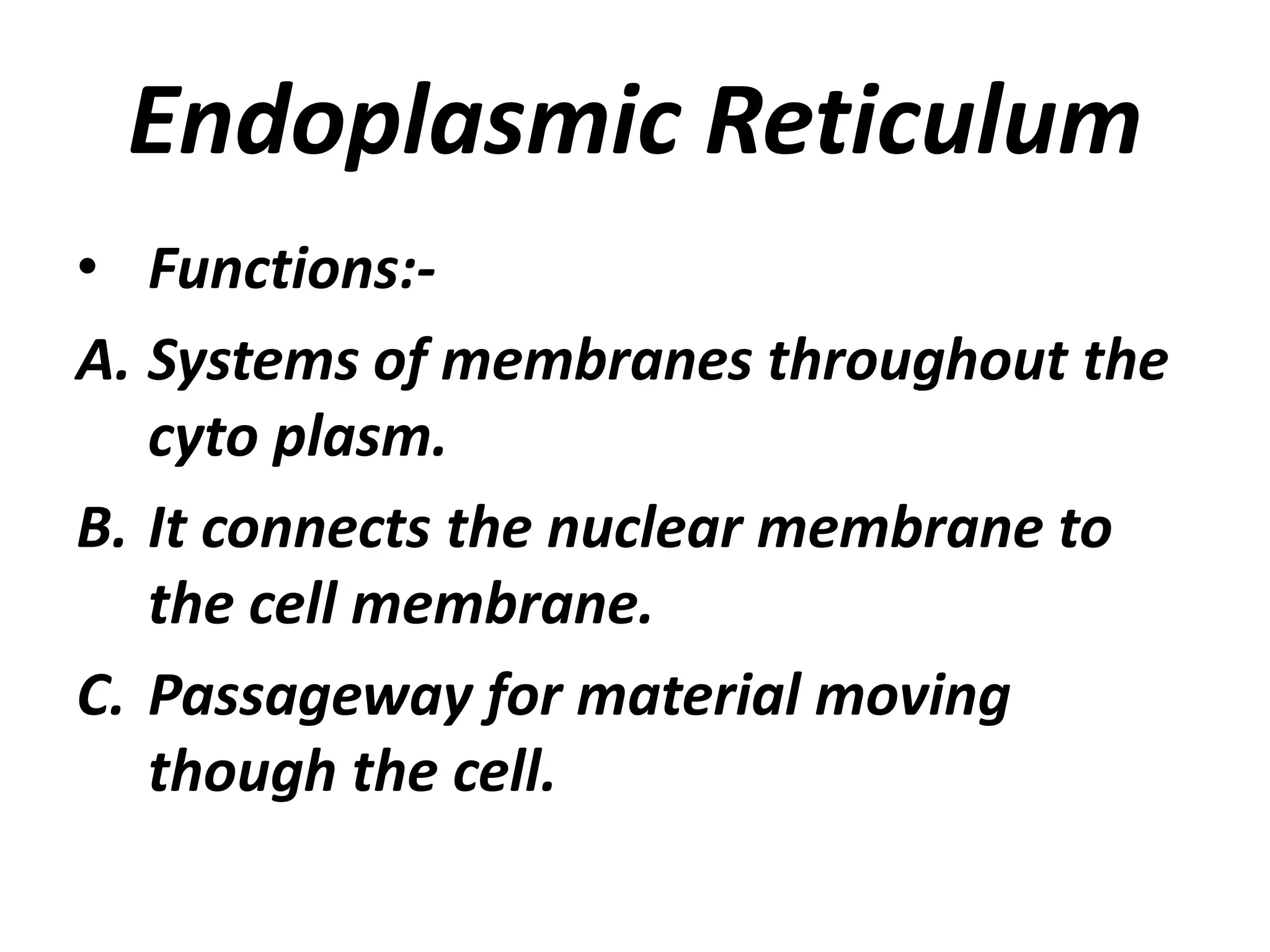 Endoplasmic Reticulum

• Functions:-

A. Systems of membranes throughout the cyto plasm.

B. It connects the nuclear membrane to the cell membrane.

C. Passageway for material moving though the cell.